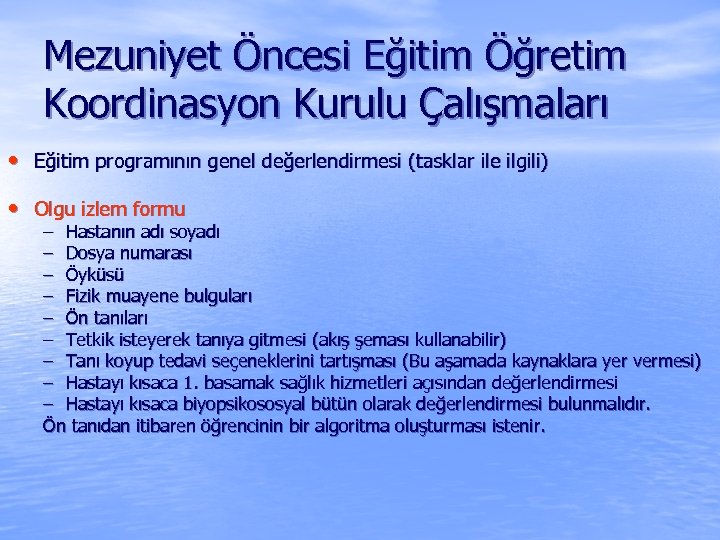 Mezuniyet Öncesi Eğitim Öğretim Koordinasyon Kurulu Çalışmaları

• Eğitim programının genel değerlendirmesi (tasklar ile ilgili)

• Olgu izlem formu
– Hastanın adı soyadı
– Dosya numarası
– Öyküsü
– Fizik muayene bulguları
– Ön tanıları
– Tetkik isteyerek tanıya gitmesi (akış şeması kullanabilir)
– Tanı koyup tedavi seçeneklerini tartışması (Bu aşamada kaynaklara yer vermesi)
– Hastayı kısaca 1. basamak sağlık hizmetleri açısından değerlendirmesi
– Hastayı kısaca biyopsikososyal bütün olarak değerlendirmesi bulunmalıdır.
Ön tanıdan itibaren öğrencinin bir algoritma oluşturması istenir.